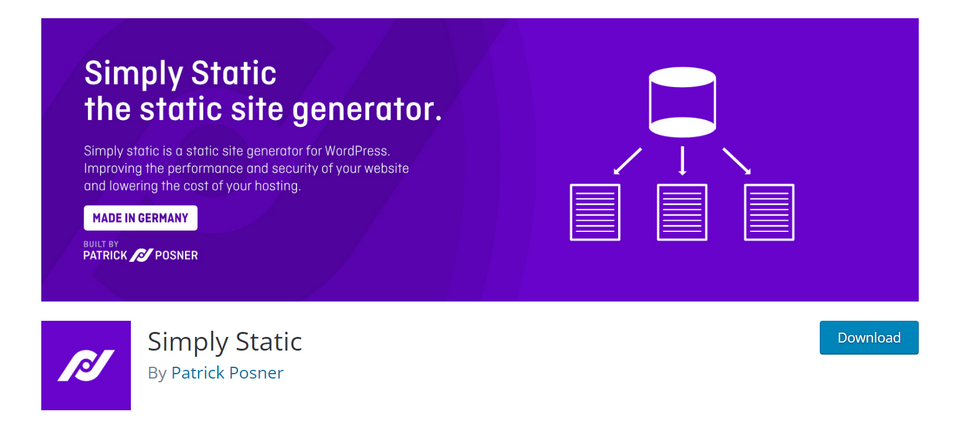 Simply Static
the static site generator.

Simply static is a static site generator for WordPress. Improving the performance and security of your website and lowering the cost of your hosting.

MADE IN GERMANY

BUILT BY
PATRICK POSNER

Simply Static
By Patrick Posner

Download